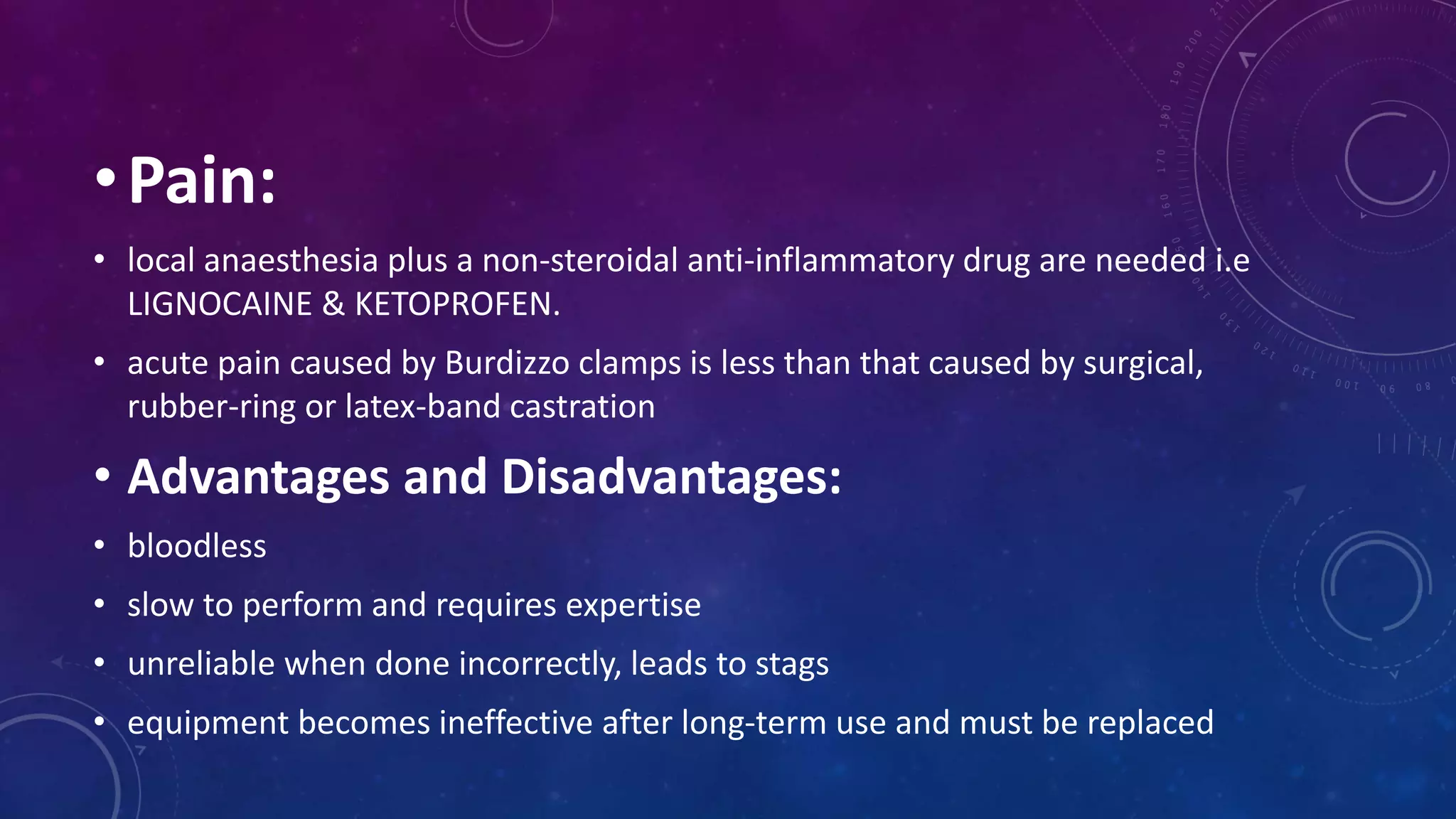 • Pain:

• local anaesthesia plus a non-steroidal anti-inflammatory drug are needed i.e LIGNOCAINE & KETOPROFEN.

• acute pain caused by Burdizzo clamps is less than that caused by surgical, rubber-ring or latex-band castration

• Advantages and Disadvantages:

• bloodless

• slow to perform and requires expertise

• unreliable when done incorrectly, leads to stags

• equipment becomes ineffective after long-term use and must be replaced